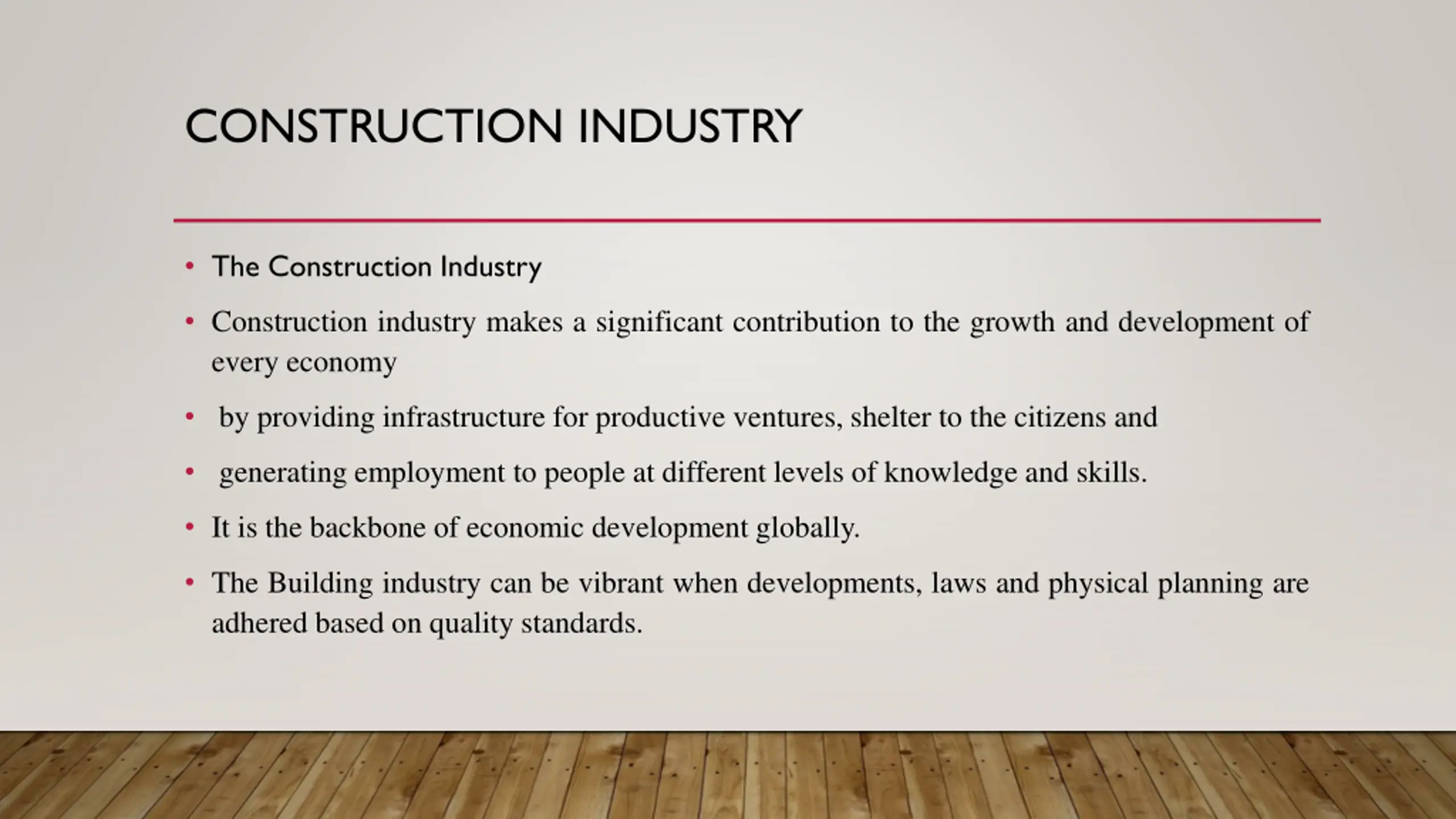 CONSTRUCTION INDUSTRY

• The Construction Industry

• Construction industry makes a significant contribution to the growth and development of every economy

• by providing infrastructure for productive ventures, shelter to the citizens and

• generating employment to people at different levels of knowledge and skills.

• It is the backbone of economic development globally.

• The Building industry can be vibrant when developments, laws and physical planning are adhered based on quality standards.